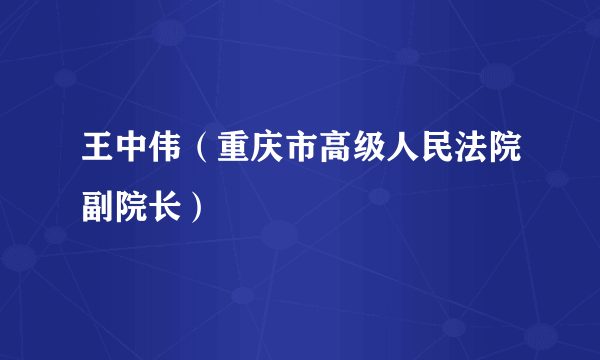 王中伟（重庆市高级人民法院副院长）